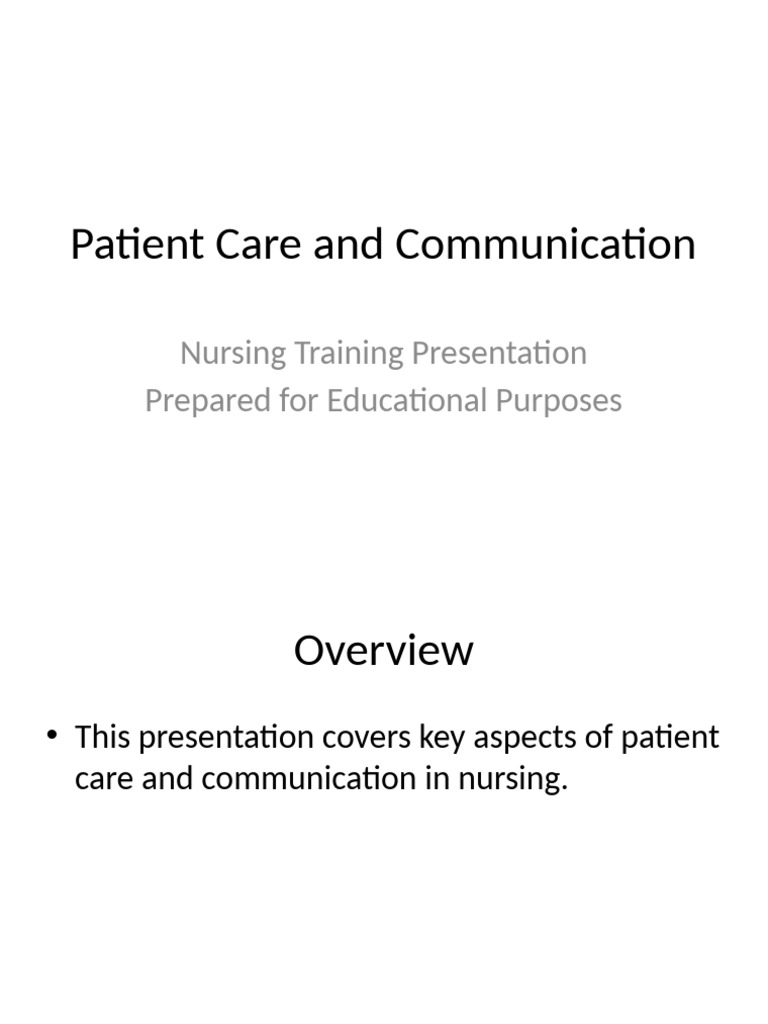 Patient Care and Communication

Nursing Training Presentation
Prepared for Educational Purposes

Overview

• This presentation covers key aspects of patient care and communication in nursing.